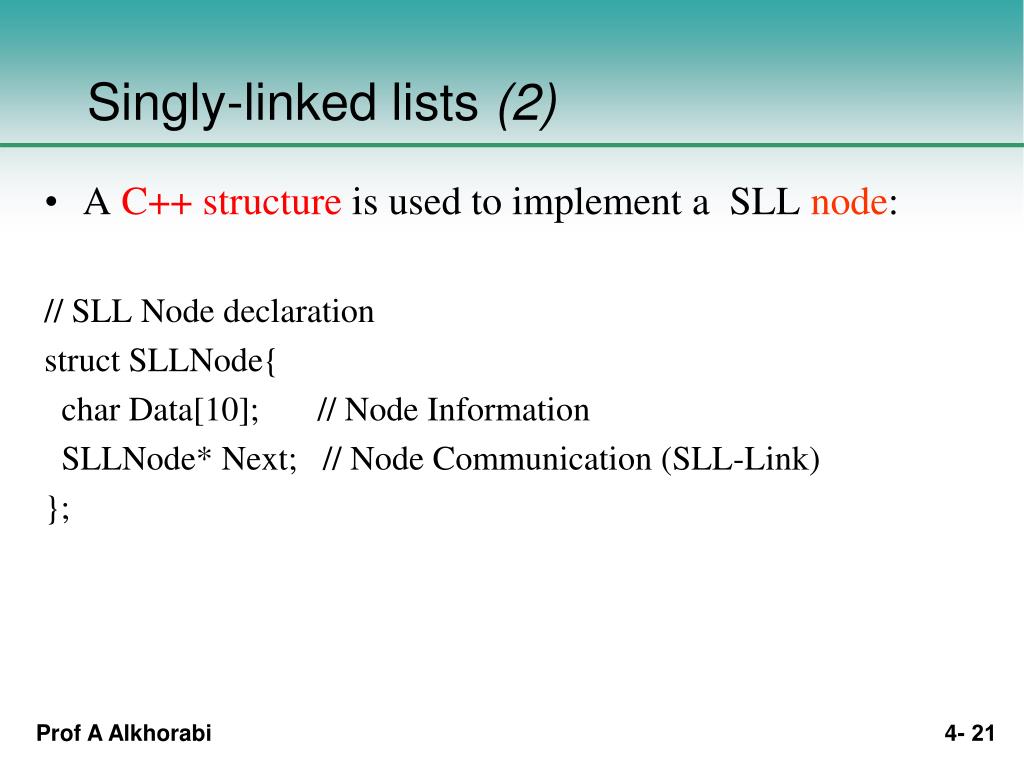 Singly-linked lists (2)

• A C++ structure is used to implement a SLL node:

// SLL Node declaration
struct SLLNode{
char Data[10]; // Node Information
SLLNode* Next; // Node Communication (SLL-Link)
};

Prof A Alkhorabi

4- 21